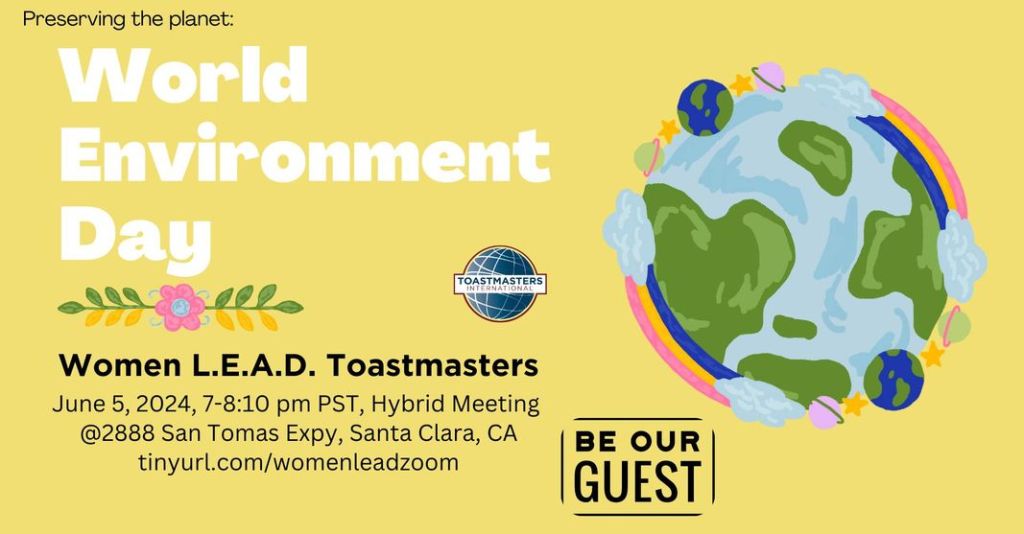 Preserving the planet:

World Environment Day

TOASTMASTERS INTERNATIONAL

Women L.E.A.D. Toastmasters

June 5, 2024, 7-8:10 pm PST, Hybrid Meeting
@2888 San Tomas Expy, Santa Clara, CA
tinyurl.com/womenleadzoom

BE OUR GUEST